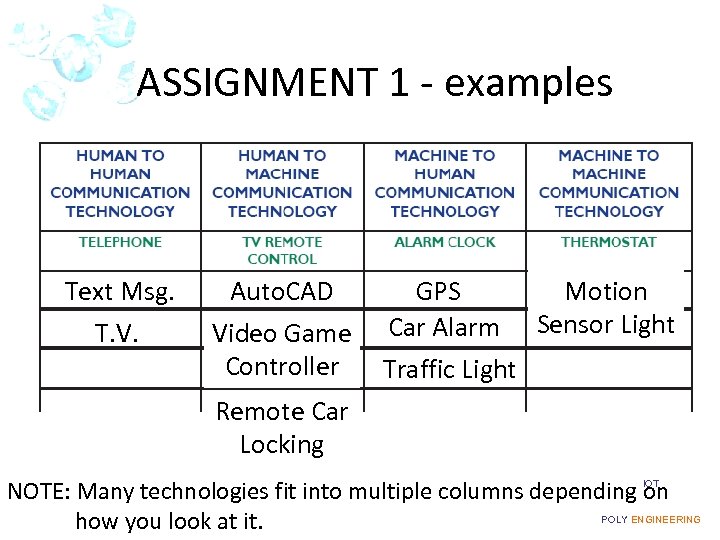 ASSIGNMENT 1 - examples

| HUMAN TO HUMAN COMMUNICATION TECHNOLOGY | HUMAN TO MACHINE COMMUNICATION TECHNOLOGY | MACHINE TO HUMAN COMMUNICATION TECHNOLOGY | MACHINE TO MACHINE COMMUNICATION TECHNOLOGY |
|---|---|---|---|
| TELEPHONE | TV REMOTE CONTROL | ALARM CLOCK | THERMOSTAT |
| Text Msg. | AutoCAD | GPS | Motion Sensor Light |
| T.V. | Video Game Controller | Car Alarm | |
| | | Traffic Light | |
| | Remote Car Locking | | |

NOTE: Many technologies fit into multiple columns depending on how you look at it.

IOT

POLY ENGINEERING